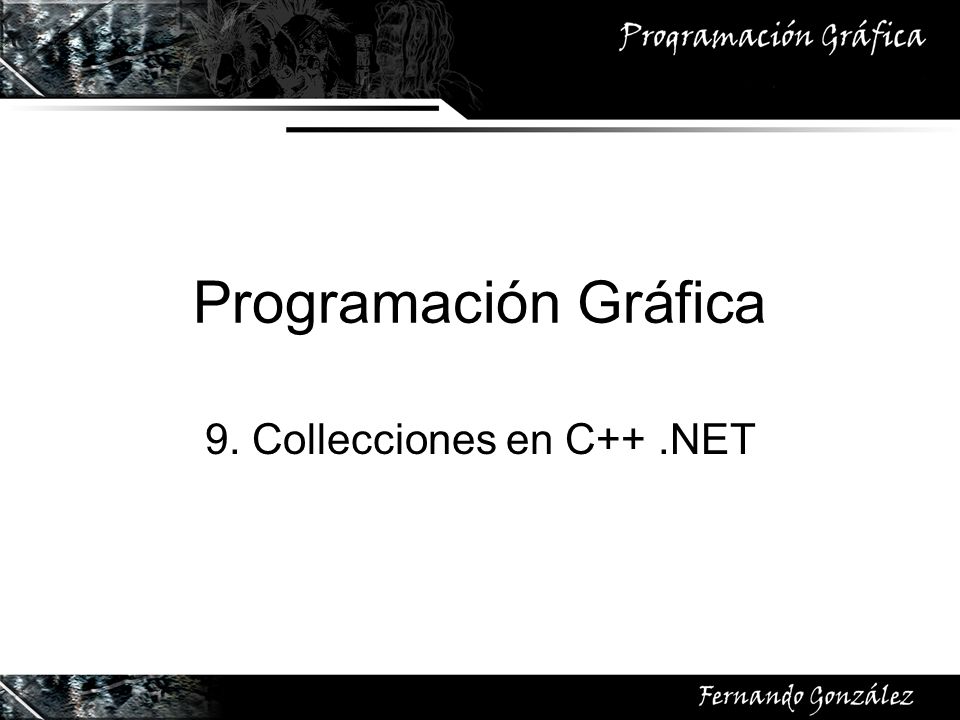 Programación Gráfica

Programación Gráfica

9. Collecciones en C++ .NET

Fernando González